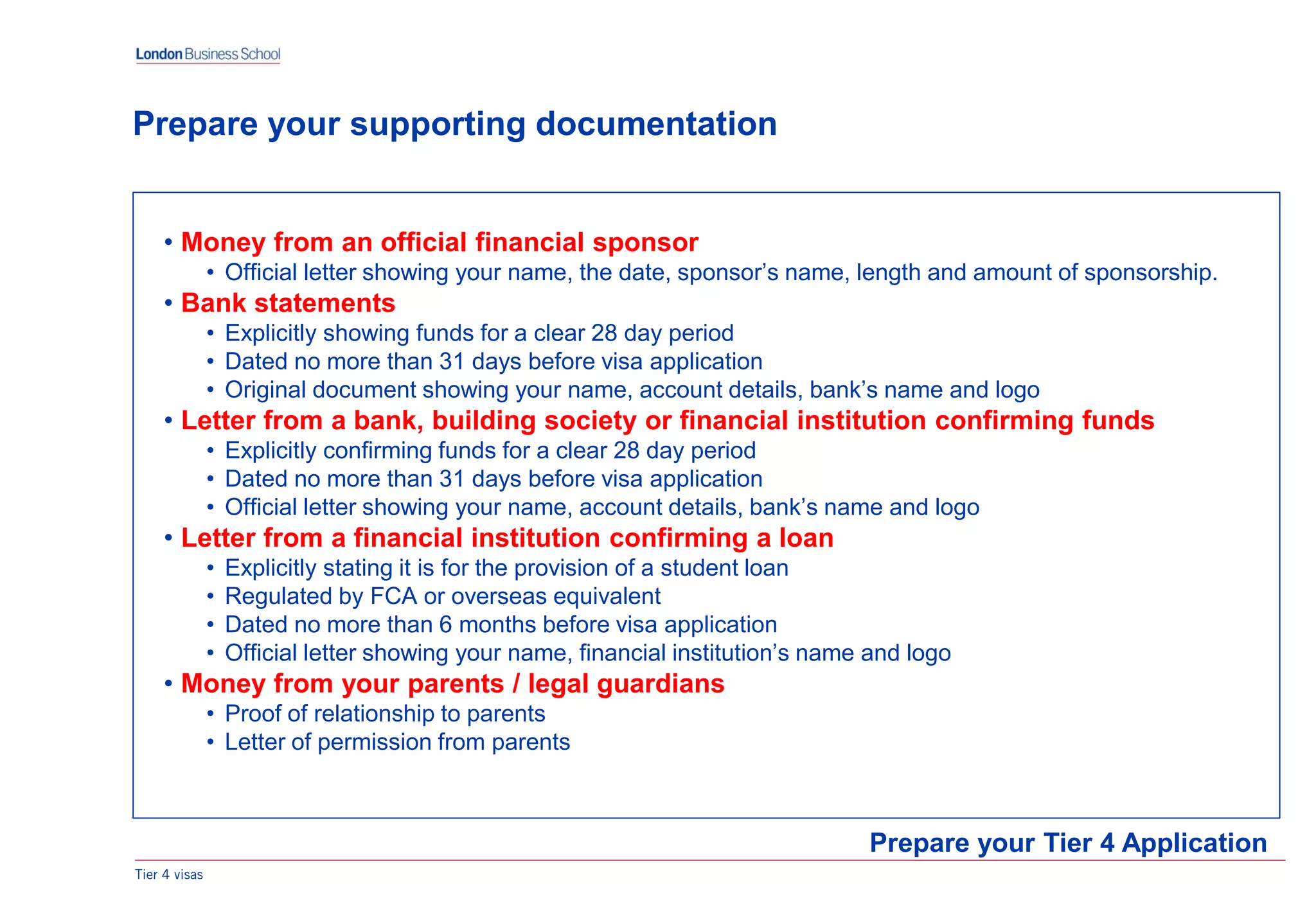 London Business School

Prepare your supporting documentation

• Money from an official financial sponsor
  • Official letter showing your name, the date, sponsor’s name, length and amount of sponsorship.
• Bank statements
  • Explicitly showing funds for a clear 28 day period
  • Dated no more than 31 days before visa application
  • Original document showing your name, account details, bank’s name and logo
• Letter from a bank, building society or financial institution confirming funds
  • Explicitly confirming funds for a clear 28 day period
  • Dated no more than 31 days before visa application
  • Official letter showing your name, account details, bank’s name and logo
• Letter from a financial institution confirming a loan
  • Explicitly stating it is for the provision of a student loan
  • Regulated by FCA or overseas equivalent
  • Dated no more than 6 months before visa application
  • Official letter showing your name, financial institution’s name and logo
• Money from your parents / legal guardians
  • Proof of relationship to parents
  • Letter of permission from parents

Prepare your Tier 4 Application

Tier 4 visas